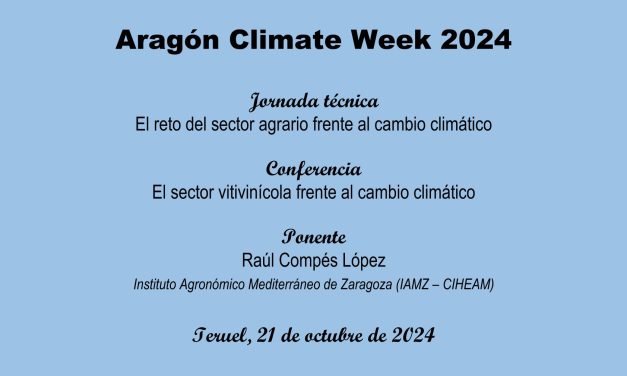 Aragón Climate Week 2024

Jornada técnica
El reto del sector agrario frente al cambio climático

Conferencia
El sector vitivinícola frente al cambio climático

Ponente
Raúl Compés López
Instituto Agronómico Mediterráneo de Zaragoza (IAMZ – CIHEAM)

Teruel, 21 de octubre de 2024